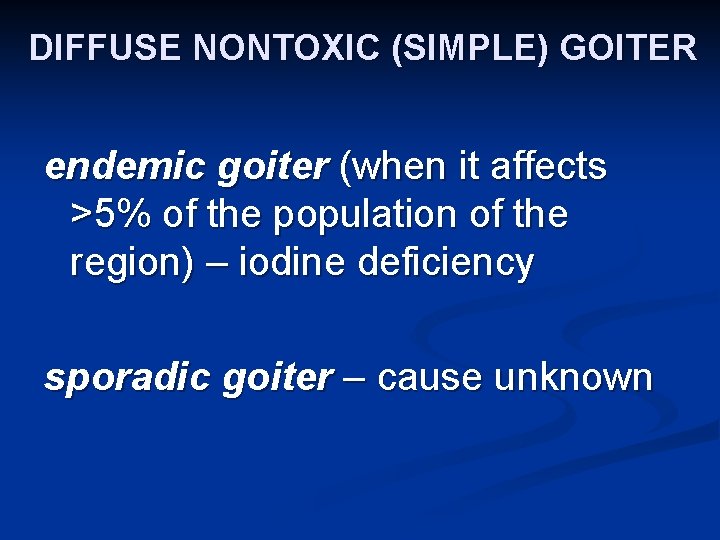 DIFFUSE NONTOXIC (SIMPLE) GOITER

endemic goiter (when it affects >5% of the population of the region) – iodine deficiency

sporadic goiter – cause unknown